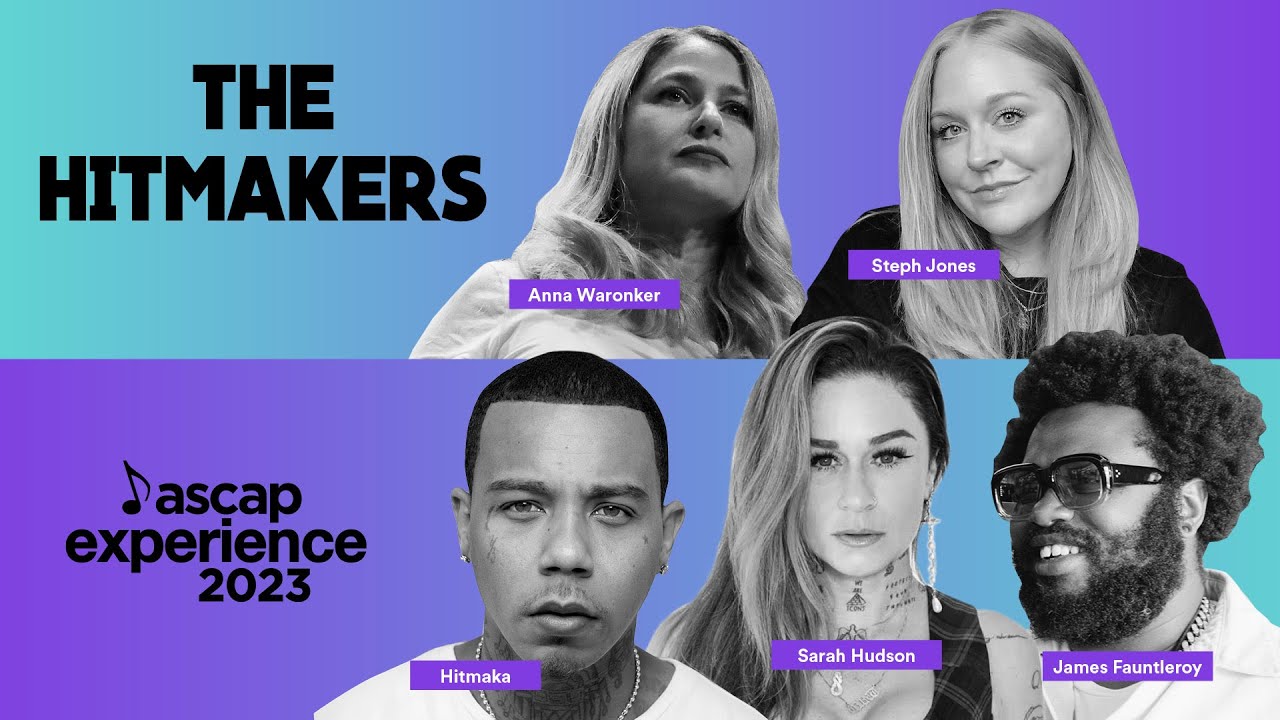 THE HITMAKERS

Anna Waronker

Steph Jones

ascap experience 2023

Hitmaka

Sarah Hudson

James Fauntleroy